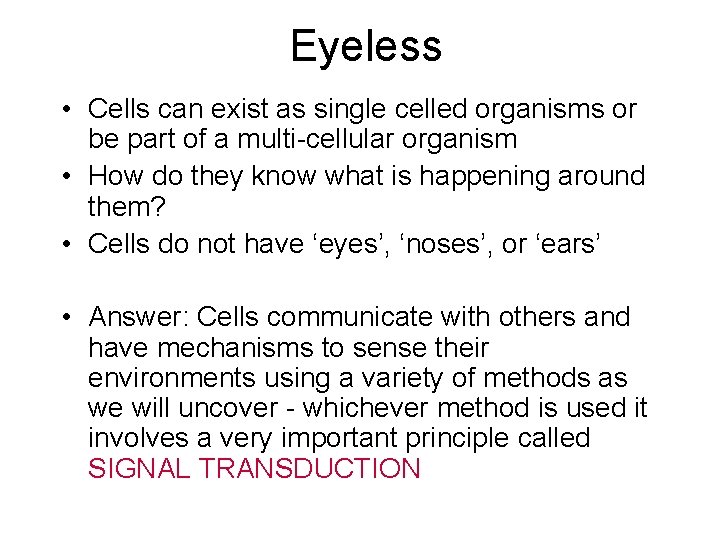 Eyeless

• Cells can exist as single celled organisms or be part of a multi-cellular organism
• How do they know what is happening around them?
• Cells do not have ‘eyes’, ‘noses’, or ‘ears’

• Answer: Cells communicate with others and have mechanisms to sense their environments using a variety of methods as we will uncover - whichever method is used it involves a very important principle called SIGNAL TRANSDUCTION